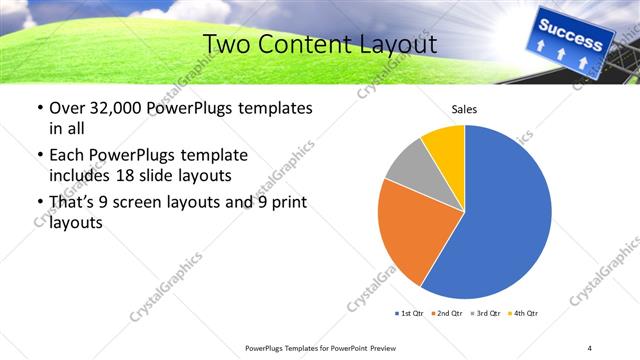 Success

Two Content Layout

• Over 32,000 PowerPlugs templates in all
• Each PowerPlugs template includes 18 slide layouts
• That's 9 screen layouts and 9 print layouts

Sales

1st Qtr 2nd Qtr 3rd Qtr 4th Qtr

CrystalGraphics

PowerPlugs Templates for PowerPoint Preview

4